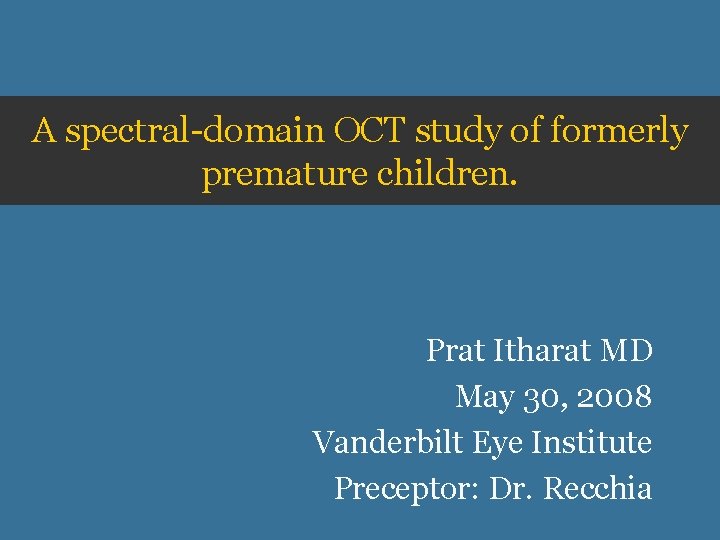 A spectral-domain OCT study of formerly premature children.

Prat Itharat MD
May 30, 2008
Vanderbilt Eye Institute
Preceptor: Dr. Recchia